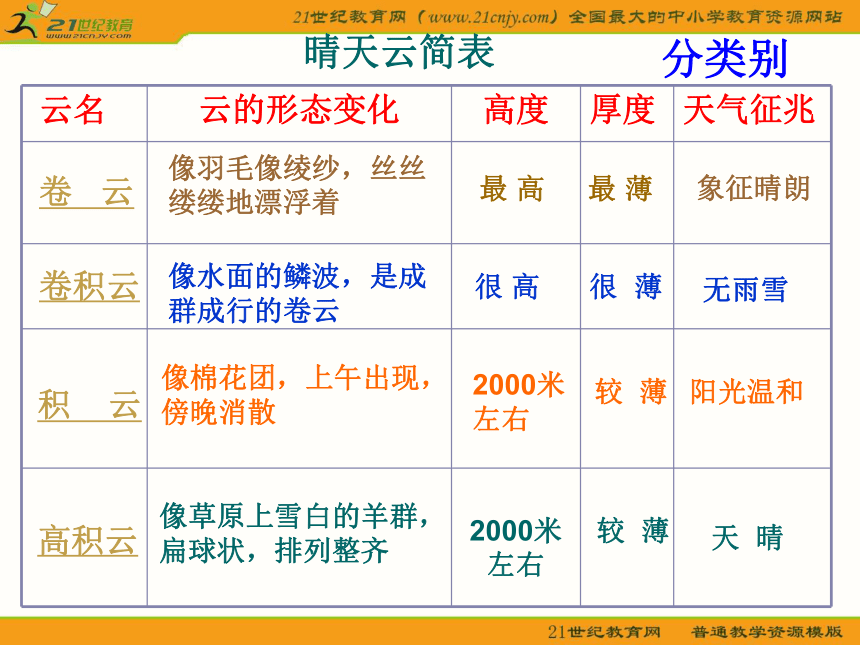 21世纪教育
www.21cnjy.com

21世纪教育网（www.21cnjy.com）全国最大的中小学教育资源网站

晴天云简表

分类别

| 云名 | 云的形态变化 | 高度 | 厚度 | 天气征兆 |
|---|---|---|---|---|
| 卷　云 | 像羽毛像绫纱，丝丝缕缕地漂浮着 | 最 高 | 最 薄 | 象征晴朗 |
| 卷积云 | 像水面的鳞波，是成群成行的卷云 | 很 高 | 很 薄 | 无雨雪 |
| 积　云 | 像棉花团，上午出现，傍晚消散 | 2000米左右 | 较 薄 | 阳光温和 |
| 高积云 | 像草原上雪白的羊群，扁球状，排列整齐 | 2000米左右 | 较 薄 | 天 晴 |

21世纪教育网　普通教学资源模版